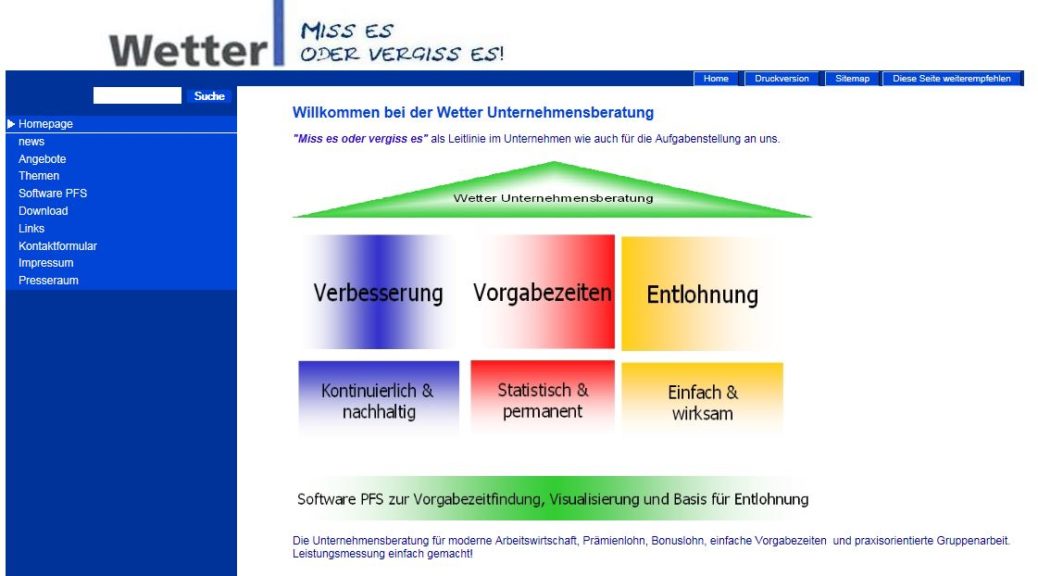 Wetter MISS ES ODER VERGISS ES!

Home Druckversion Sitemap Diese Seite weiterempfehlen

Suche

Homepage
news
Angebote
Themen
Software PFS
Download
Links
Kontaktformular
Impressum
Presseraum

Willkommen bei der Wetter Unternehmensberatung

"Miss es oder vergiss es" als Leitlinie im Unternehmen wie auch für die Aufgabenstellung an uns.

Wetter Unternehmensberatung

Verbesserung

Vorgabezeiten

Entlohnung

Kontinuierlich & nachhaltig

Statistisch & permanent

Einfach & wirksam

Software PFS zur Vorgabezeitfindung, Visualisierung und Basis für Entlohnung

Die Unternehmensberatung für moderne Arbeitswirtschaft, Prämienlohn, Bonuslohn, einfache Vorgabezeiten und praxisorientierte Gruppenarbeit. Leistungsmessung einfach gemacht!